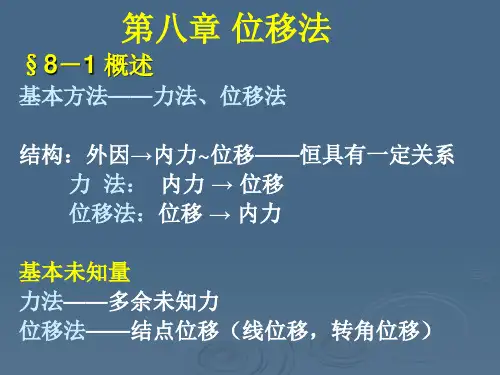 第八章 位移法

§8－1 概述

基本方法——力法、位移法

结构：外因→内力~位移——恒具有一定关系
力 法： 内力 → 位移
位移法：位移 → 内力

基本未知量
力法——多余未知力
位移法——结点位移（线位移，转角位移）